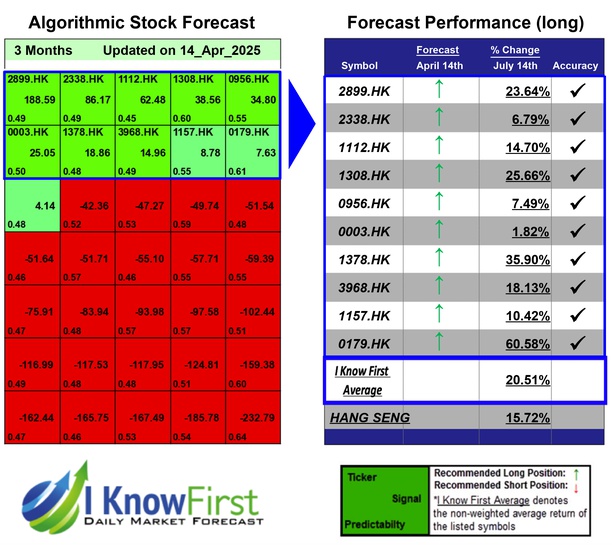 Algorithmic Stock Forecast

3 Months Updated on 14_Apr_2025

| 2899.HK 188.59 0.49 | 2338.HK 86.17 0.49 | 1112.HK 62.48 0.45 | 1308.HK 38.56 0.60 | 0956.HK 34.80 0.55 |
|---|---|---|---|---|
| 0003.HK 25.05 0.50 | 1378.HK 18.86 0.48 | 3968.HK 14.96 0.49 | 1157.HK 8.78 0.55 | 0179.HK 7.63 0.61 |
| 4.14 0.48 | -42.36 0.52 | -47.27 0.53 | -49.74 0.59 | -51.54 0.48 |
| -51.64 0.46 | -51.71 0.57 | -55.10 0.46 | -57.71 0.55 | -59.39 0.55 |
| -75.91 0.47 | -83.94 0.48 | -93.98 0.57 | -97.58 0.57 | -102.44 0.51 |
| -116.99 0.49 | -117.53 0.48 | -117.95 0.48 | -124.81 0.51 | -159.38 0.60 |
| -162.44 0.47 | -165.75 0.46 | -167.49 0.53 | -185.78 0.54 | -232.79 0.64 |

Forecast Performance (long)

| Symbol | Forecast April 14th | % Change July 14th | Accuracy |
|---|---|---|---|
| 2899.HK | ↑ | 23.64% | ✓ |
| 2338.HK | ↑ | 6.79% | ✓ |
| 1112.HK | ↑ | 14.70% | ✓ |
| 1308.HK | ↑ | 25.66% | ✓ |
| 0956.HK | ↑ | 7.49% | ✓ |
| 0003.HK | ↑ | 1.82% | ✓ |
| 1378.HK | ↑ | 35.90% | ✓ |
| 3968.HK | ↑ | 18.13% | ✓ |
| 1157.HK | ↑ | 10.42% | ✓ |
| 0179.HK | ↑ | 60.58% | ✓ |
| I Know First Average | | 20.51% | |
| HANG SENG | | 15.72% | |

I Know First
DAILY MARKET FORECAST

Ticker
Signal
Predictabilty

Recommended Long Position: ↑
Recommended Short Position: ↓
*I Know First Average denotes the non-weighted average return of the listed symbols